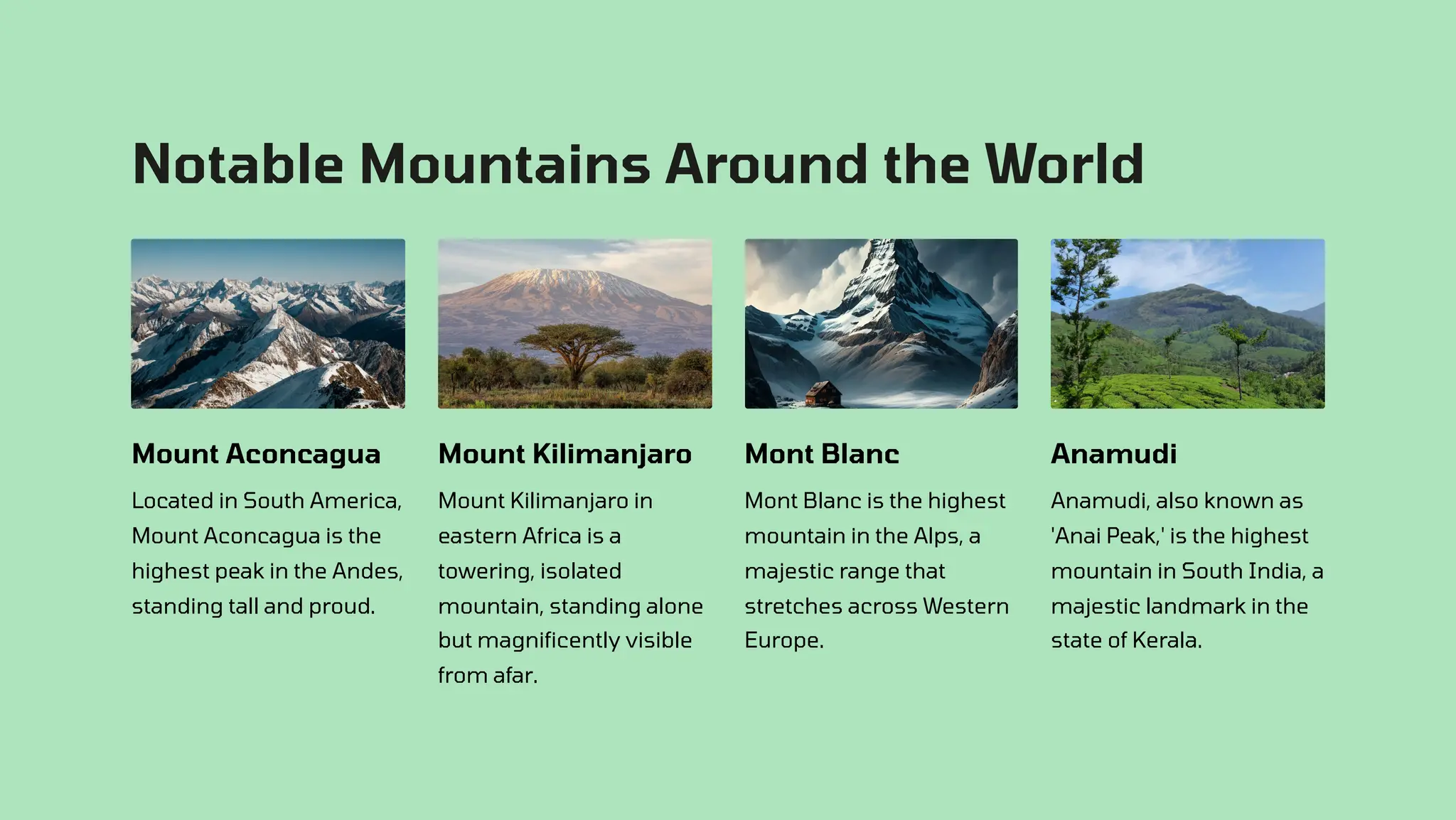 Notable Mountains Around the World

Mount Aconcagua

Located in South America, Mount Aconcagua is the highest peak in the Andes, standing tall and proud.

Mount Kilimanjaro

Mount Kilimanjaro in eastern Africa is a towering, isolated mountain, standing alone but magnificently visible from afar.

Mont Blanc

Mont Blanc is the highest mountain in the Alps, a majestic range that stretches across Western Europe.

Anamudi

Anamudi, also known as 'Anai Peak,' is the highest mountain in South India, a majestic landmark in the state of Kerala.